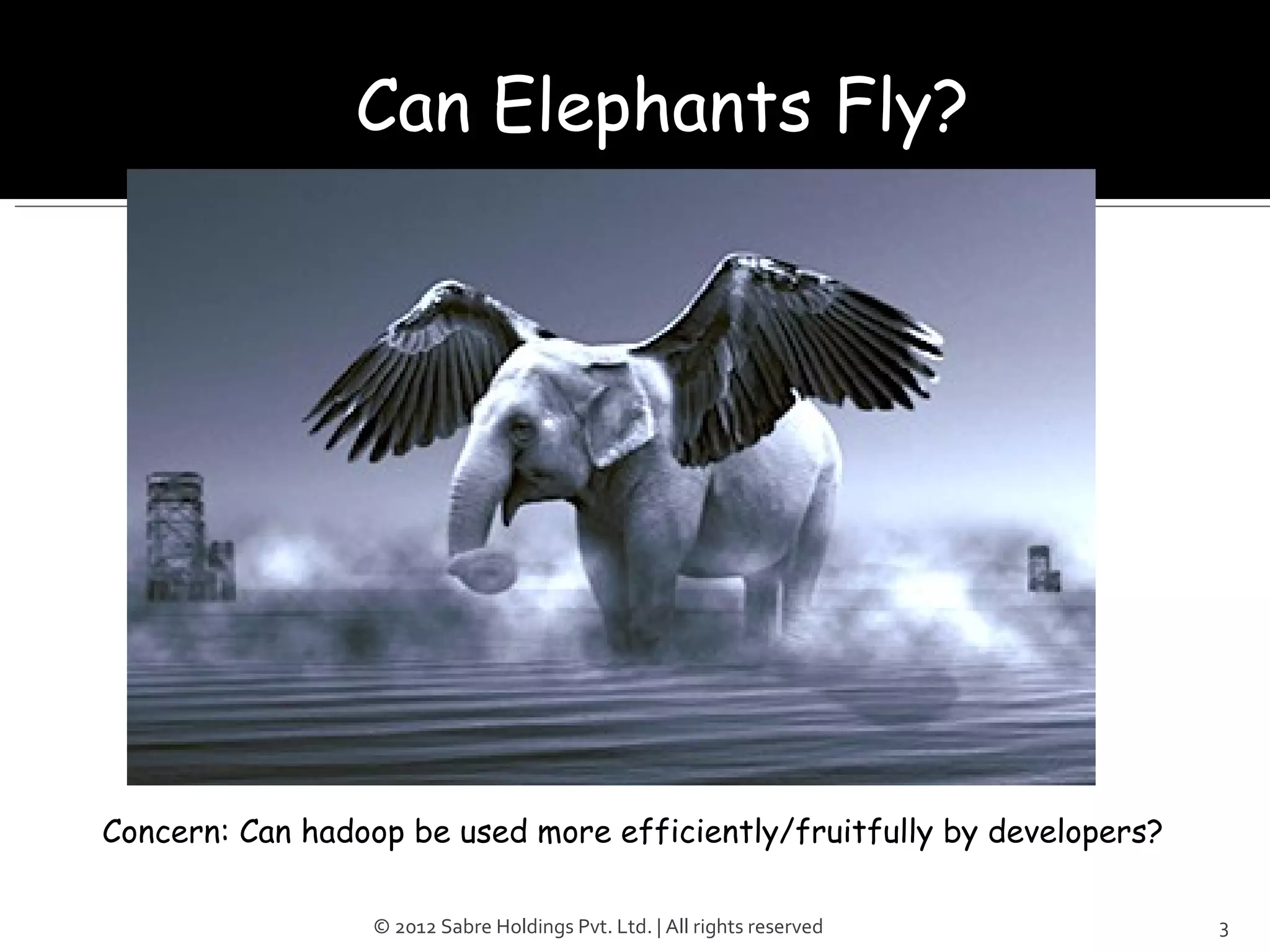 Can Elephants Fly?

Concern: Can hadoop be used more efficiently/fruitfully by developers?

© 2012 Sabre Holdings Pvt. Ltd. | All rights reserved

3